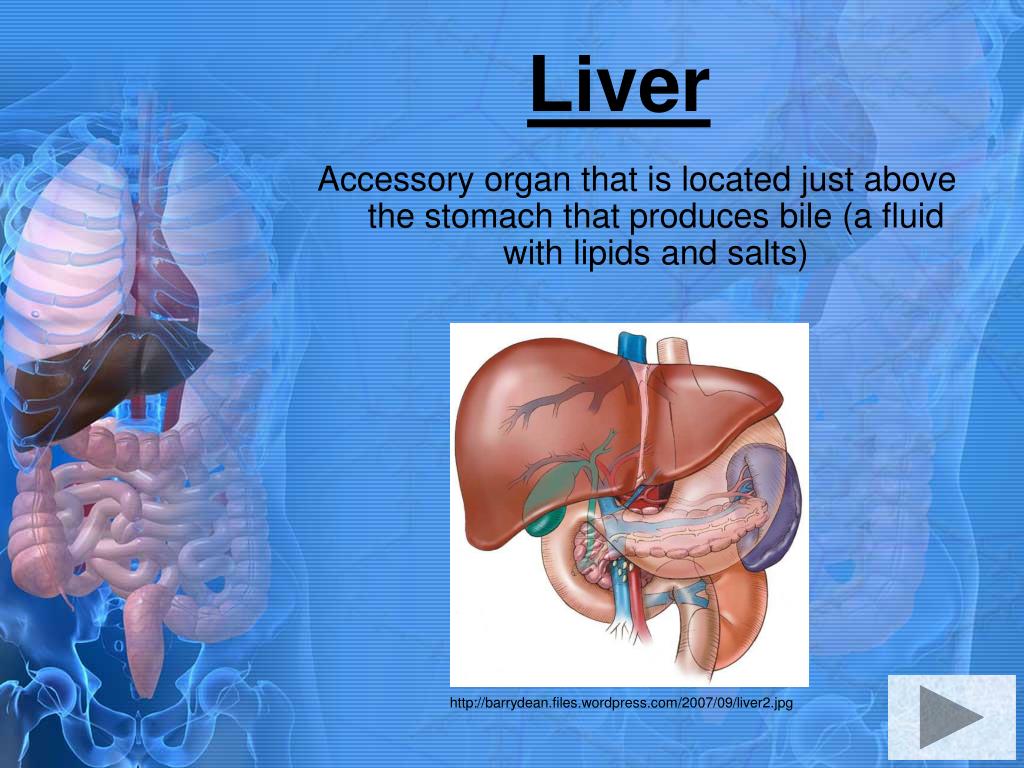 Liver

Accessory organ that is located just above the stomach that produces bile (a fluid with lipids and salts)

http://barrydean.files.wordpress.com/2007/09/liver2.jpg